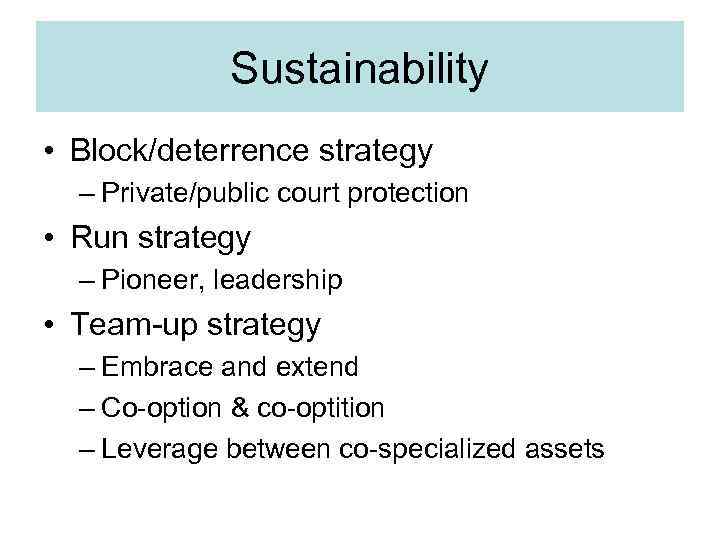 Sustainability

• Block/deterrence strategy
– Private/public court protection
• Run strategy
– Pioneer, leadership
• Team-up strategy
– Embrace and extend
– Co-option & co-optition
– Leverage between co-specialized assets